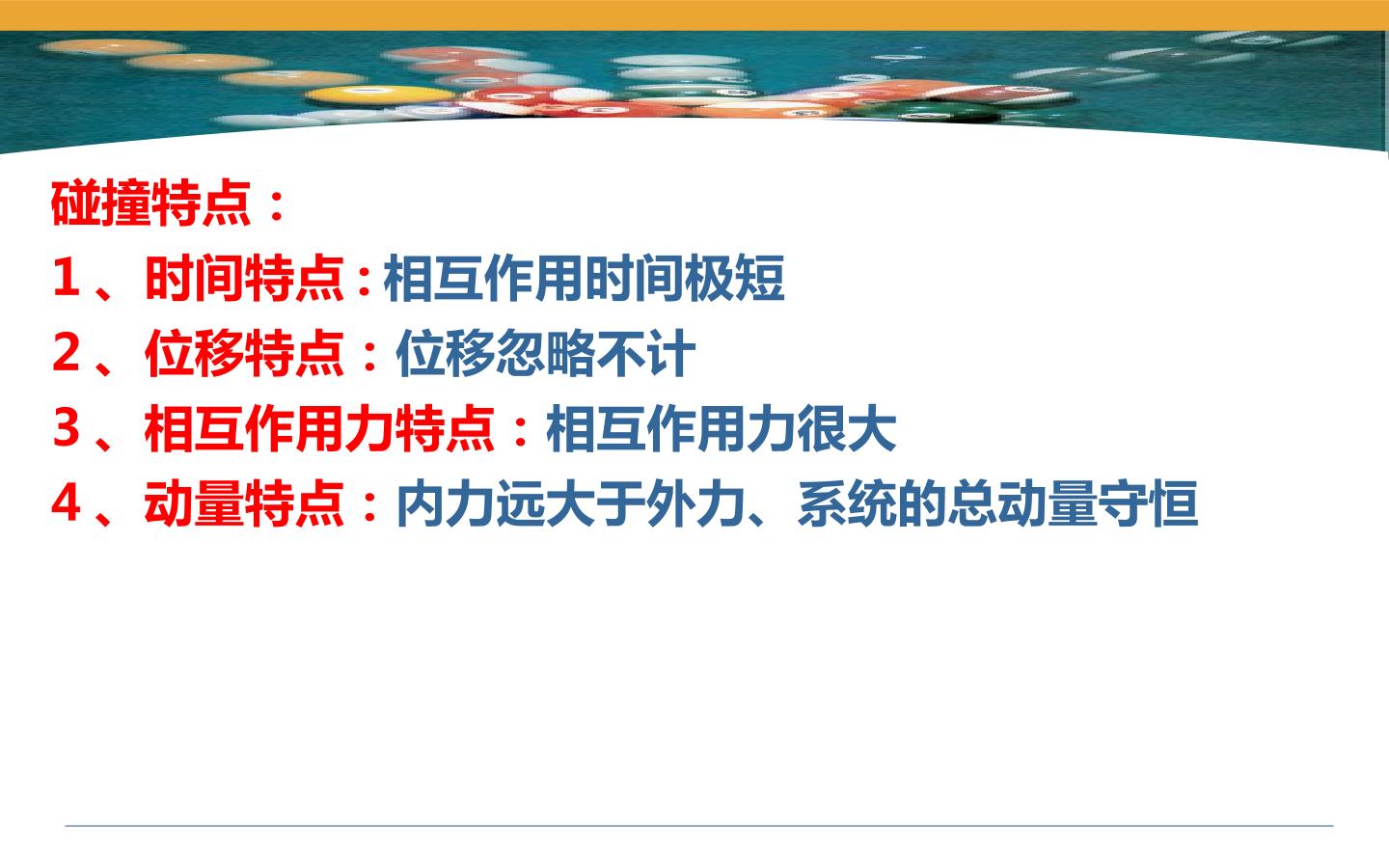 碰撞特点：

1、时间特点:相互作用时间极短
2、位移特点：位移忽略不计
3、相互作用力特点：相互作用力很大
4、动量特点：内力远大于外力、系统的总动量守恒